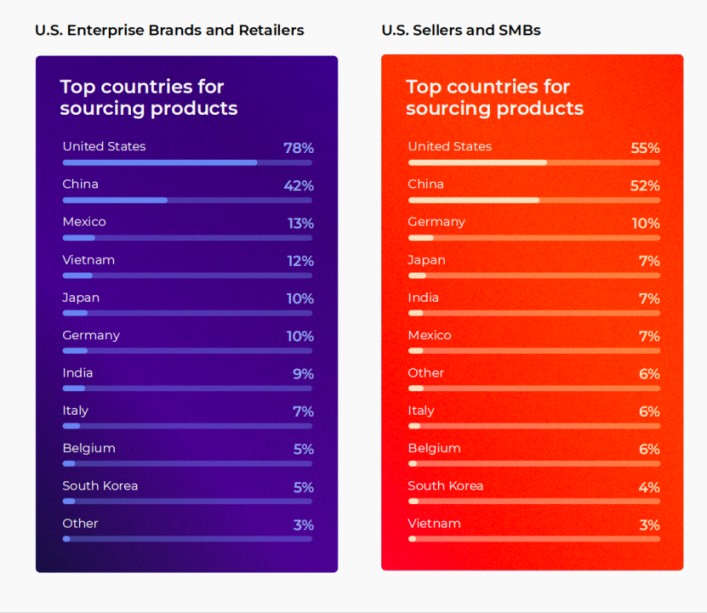 U.S. Enterprise Brands and Retailers

Top countries for sourcing products

United States 78%
China 42%
Mexico 13%
Vietnam 12%
Japan 10%
Germany 10%
India 9%
Italy 7%
Belgium 5%
South Korea 5%
Other 3%

U.S. Sellers and SMBs

Top countries for sourcing products

United States 55%
China 52%
Germany 10%
Japan 7%
India 7%
Mexico 7%
Other 6%
Italy 6%
Belgium 6%
South Korea 4%
Vietnam 3%